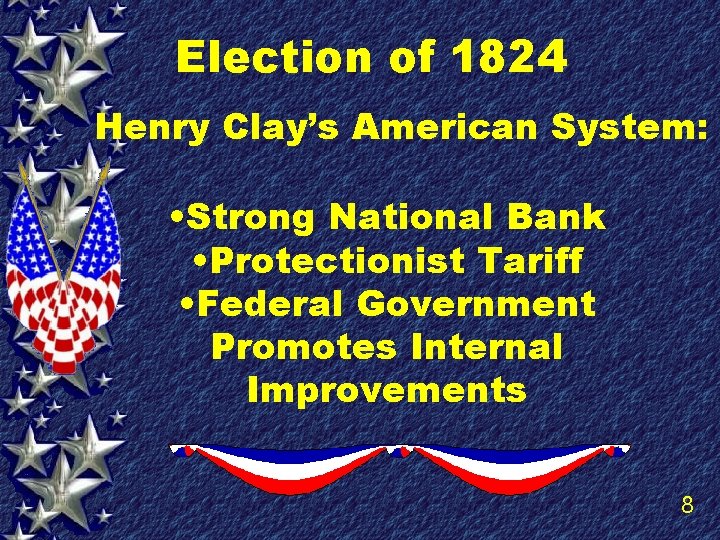 Election of 1824

Henry Clay's American System:

•Strong National Bank
•Protectionist Tariff
•Federal Government Promotes Internal Improvements

8